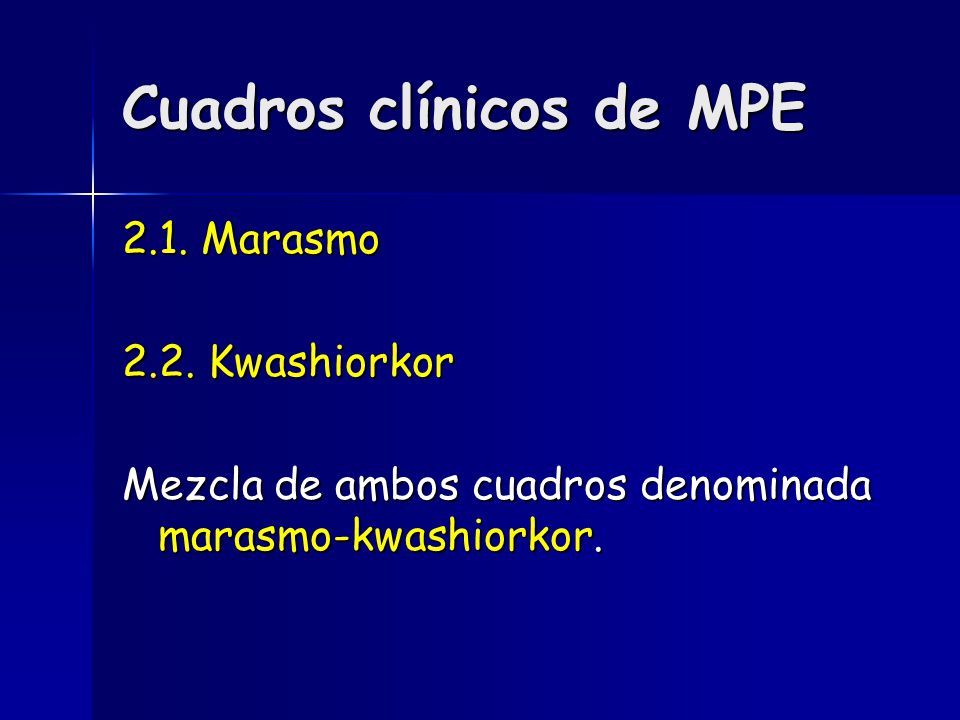 Cuadros clínicos de MPE

2.1. Marasmo

2.2. Kwashiorkor

Mezcla de ambos cuadros denominada marasmo-kwashiorkor.